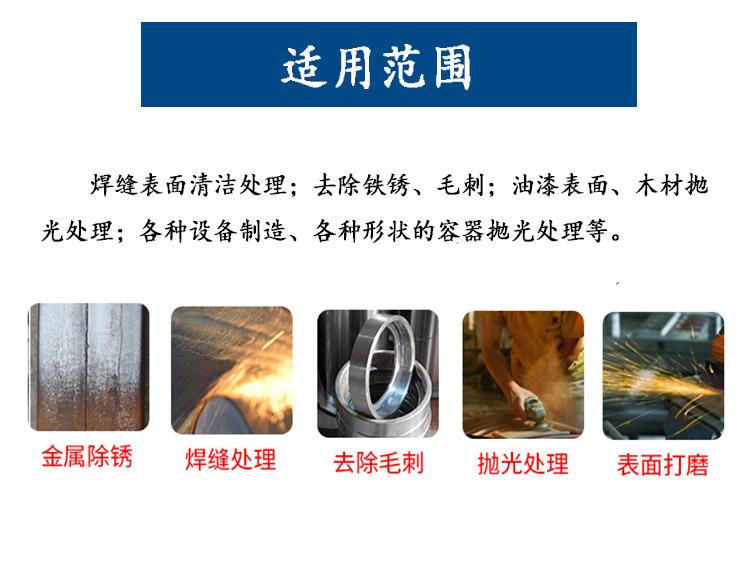 适用范围

焊缝表面清洁处理；去除铁锈、毛刺；油漆表面、木材抛光处理；各种设备制造、各种形状的容器抛光处理等。

金属除锈

焊缝处理

去除毛刺

抛光处理

表面打磨